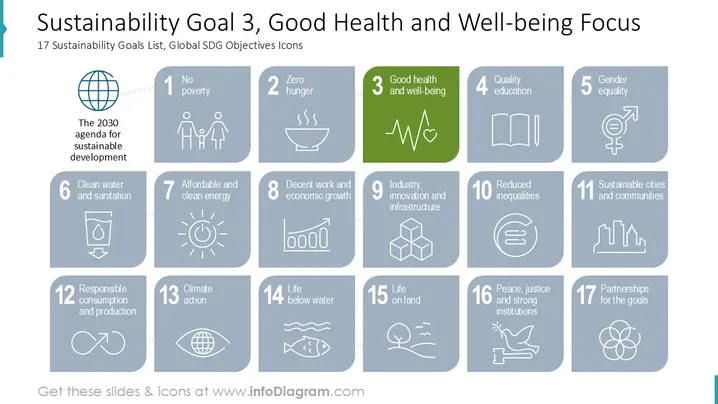 Sustainability Goal 3, Good Health and Well-being Focus

17 Sustainability Goals List, Global SDG Objectives Icons

The 2030 agenda for sustainable development

1 No poverty

2 Zero hunger

3 Good health and well-being

4 Quality education

5 Gender equality

6 Clean water and sanitation

7 Affordable and clean energy

8 Decent work and economic growth

9 Industry, innovation and infrastructure

10 Reduced inequalities

11 Sustainable cities and communities

12 Responsible consumption and production

13 Climate action

14 Life below water

15 Life on land

16 Peace, justice and strong institutions

17 Partnerships for the goals

Get these slides & icons at www.infoDiagram.com